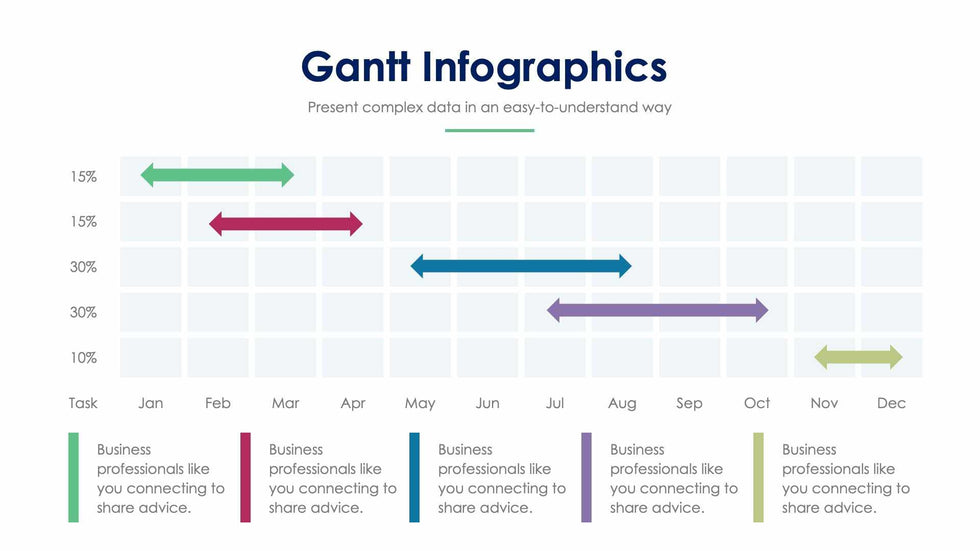 Gantt Infographics

Present complex data in an easy-to-understand way

15%
15%
30%
30%
10%

Task Jan Feb Mar Apr May Jun Jul Aug Sep Oct Nov Dec

Business professionals like you connecting to share advice.

Business professionals like you connecting to share advice.

Business professionals like you connecting to share advice.

Business professionals like you connecting to share advice.

Business professionals like you connecting to share advice.